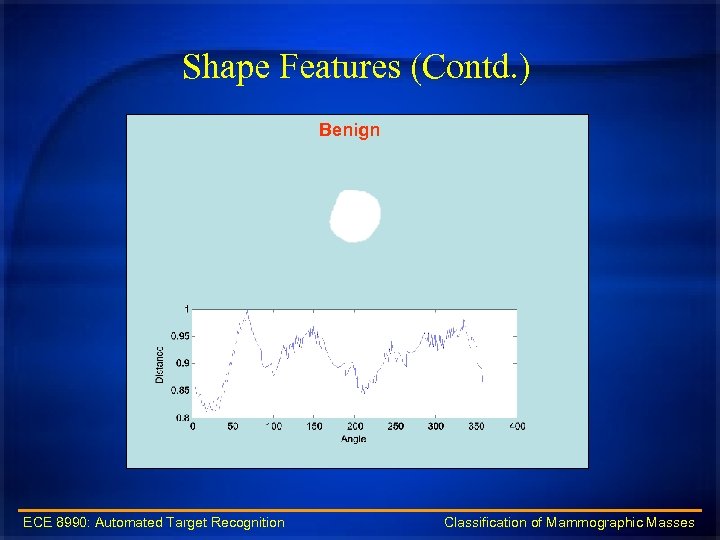 Shape Features (Contd.)

Benign

Distance

1
0.95
0.9
0.85
0.8

0 50 100 150 200 250 300 350 400

Angle

ECE 8990: Automated Target Recognition

Classification of Mammographic Masses